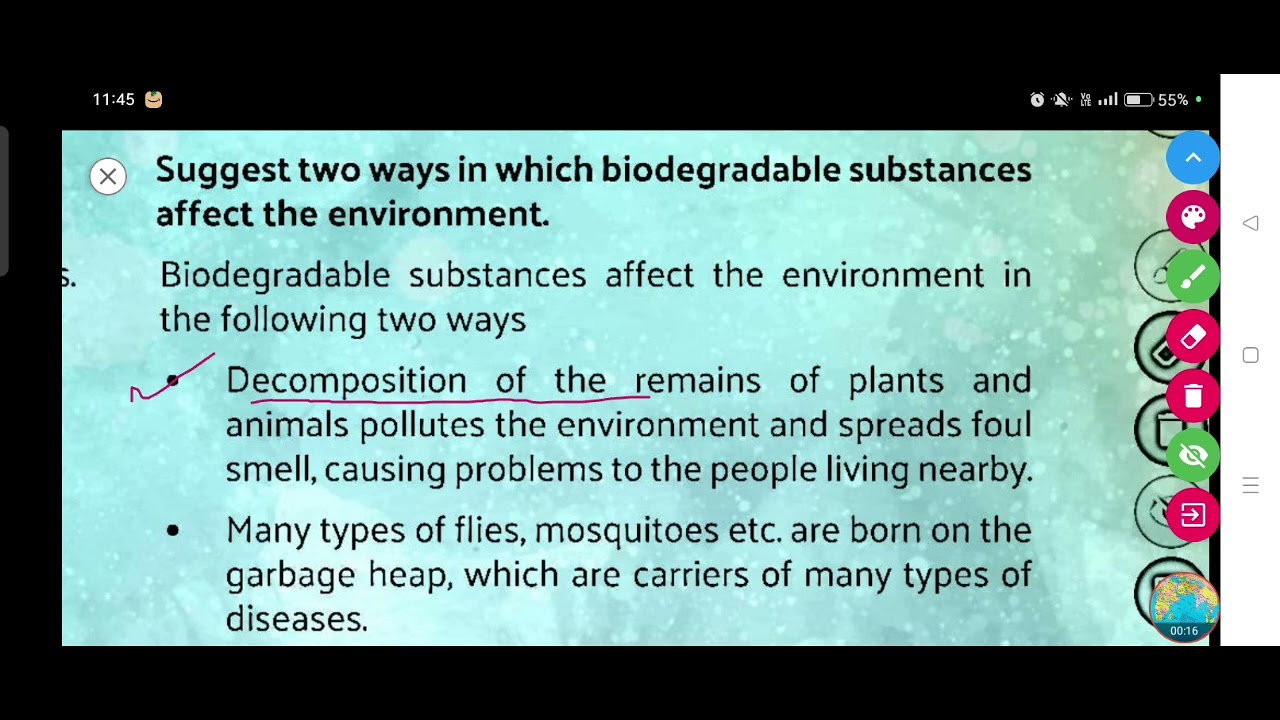 11:45

55%

Suggest two ways in which biodegradable substances affect the environment.

s. Biodegradable substances affect the environment in the following two ways

• Decomposition of the remains of plants and animals pollutes the environment and spreads foul smell, causing problems to the people living nearby.

• Many types of flies, mosquitoes etc. are born on the garbage heap, which are carriers of many types of diseases.

00:16